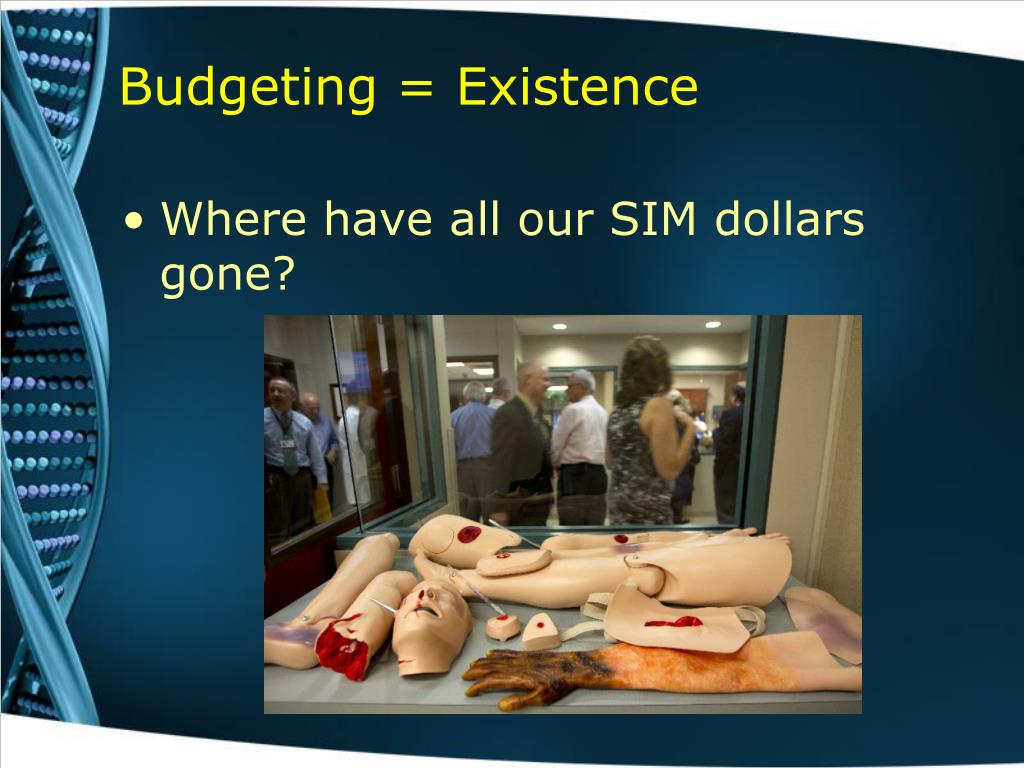 Budgeting = Existence

• Where have all our SIM dollars gone?